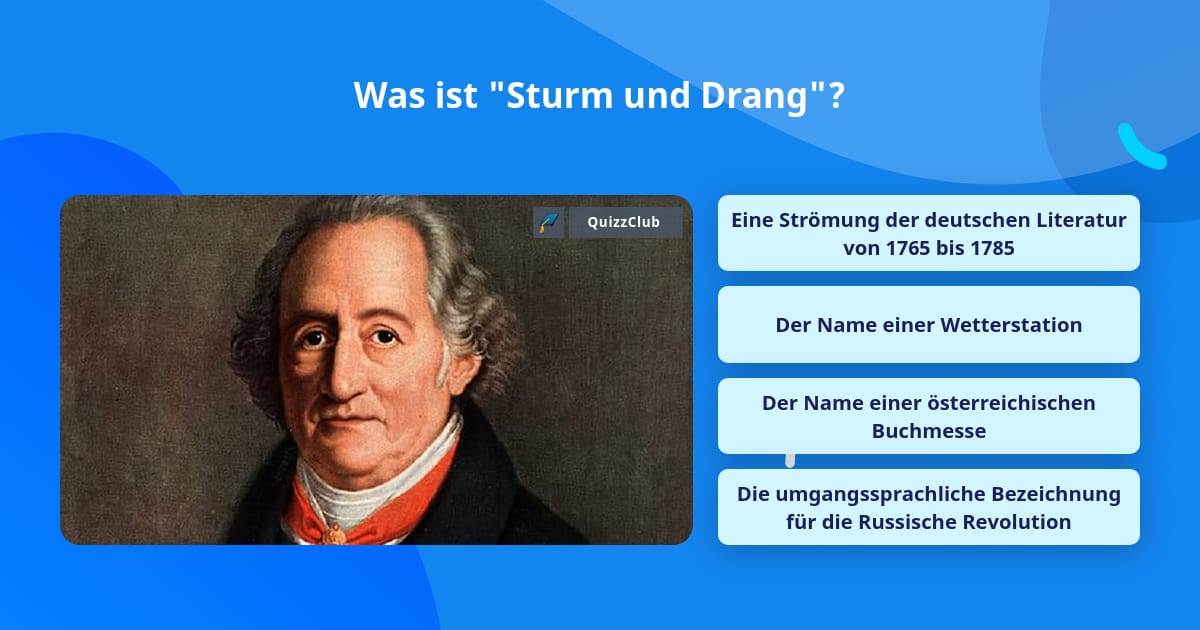 Was ist "Sturm und Drang"?

QuizzClub

Eine Strömung der deutschen Literatur von 1765 bis 1785

Der Name einer Wetterstation

Der Name einer österreichischen Buchmesse

Die umgangssprachliche Bezeichnung für die Russische Revolution